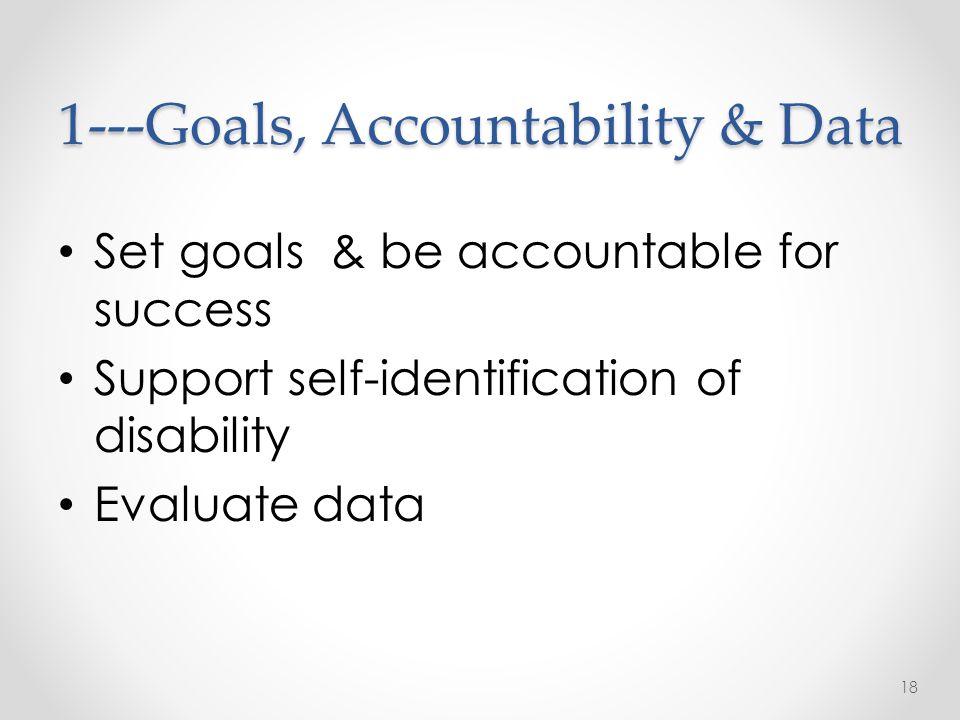 1---Goals, Accountability & Data

• Set goals  & be accountable for success
• Support self-identification of disability
• Evaluate data

18